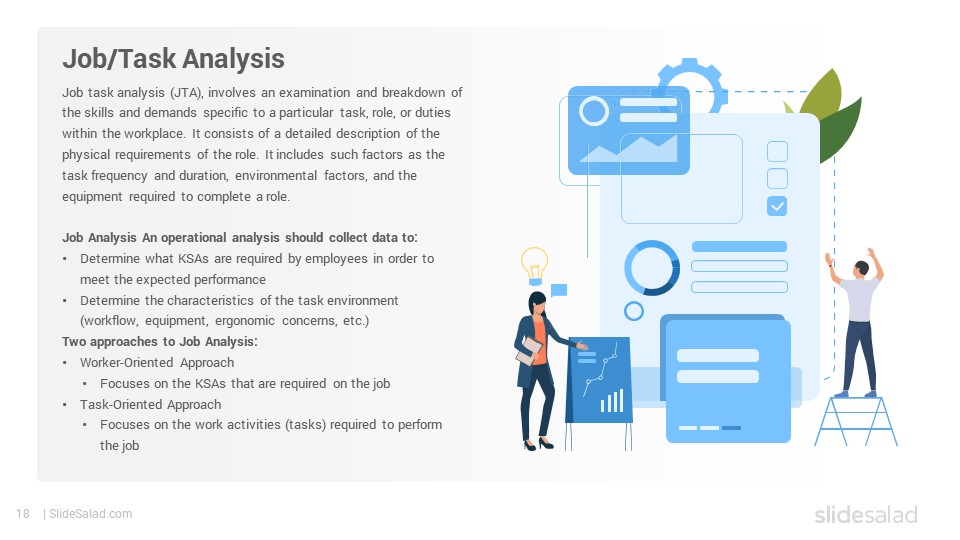 Job/Task Analysis

Job task analysis (JTA), involves an examination and breakdown of the skills and demands specific to a particular task, role, or duties within the workplace. It consists of a detailed description of the physical requirements of the role. It includes such factors as the task frequency and duration, environmental factors, and the equipment required to complete a role.

Job Analysis An operational analysis should collect data to:
• Determine what KSAs are required by employees in order to meet the expected performance
• Determine the characteristics of the task environment (workflow, equipment, ergonomic concerns, etc.)
Two approaches to Job Analysis:
• Worker-Oriented Approach
  • Focuses on the KSAs that are required on the job
• Task-Oriented Approach
  • Focuses on the work activities (tasks) required to perform the job

18 | SlideSalad.com

slidesalad